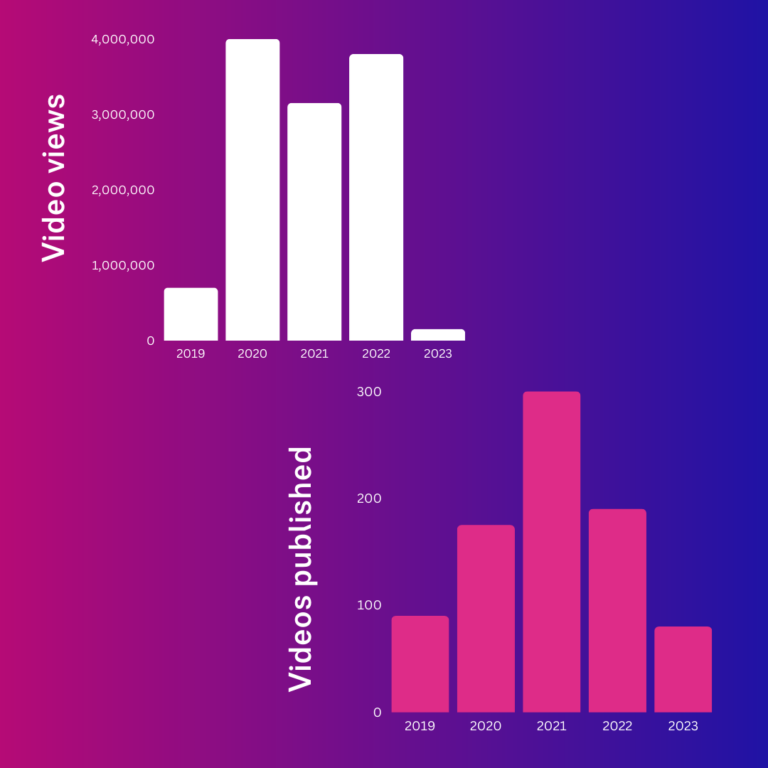 Video views

4,000,000
3,000,000
2,000,000
1,000,000
0

2019 2020 2021 2022 2023

Videos published

300
200
100
0

2019 2020 2021 2022 2023